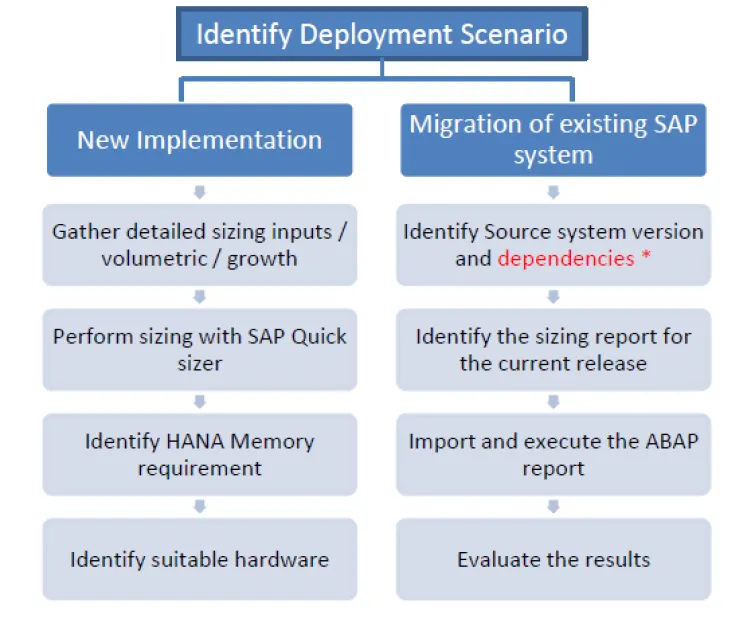 Identify Deployment Scenario

New Implementation

Gather detailed sizing inputs / volumetric / growth

Perform sizing with SAP Quick sizer

Identify HANA Memory requirement

Identify suitable hardware

Migration of existing SAP system

Identify Source system version and dependencies *

Identify the sizing report for the current release

Import and execute the ABAP report

Evaluate the results